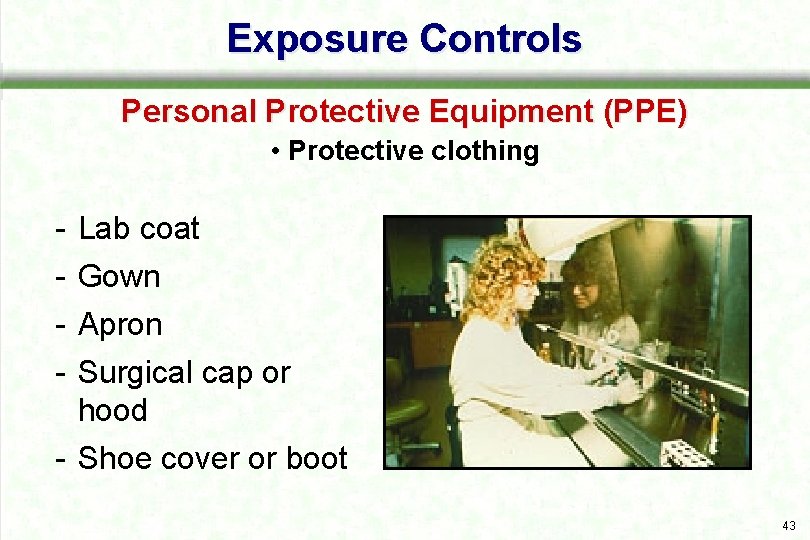 Exposure Controls

Personal Protective Equipment (PPE)

• Protective clothing

- Lab coat
- Gown
- Apron
- Surgical cap or hood
- Shoe cover or boot

43